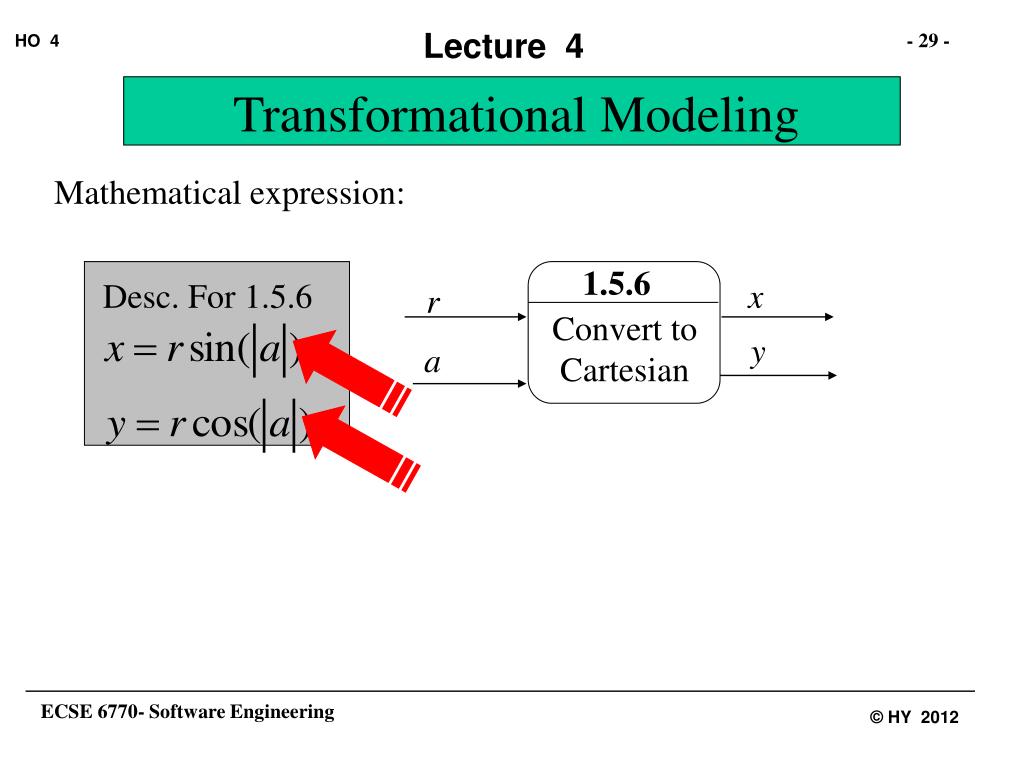 HO 4

Lecture 4

- 29 -

Transformational Modeling

Mathematical expression:

Desc. For 1.5.6
$x = r\sin(|a|)$
$y = r\cos(|a|)$

$r$

$a$

1.5.6

Convert to Cartesian

$x$

$y$

ECSE 6770- Software Engineering

© HY 2012